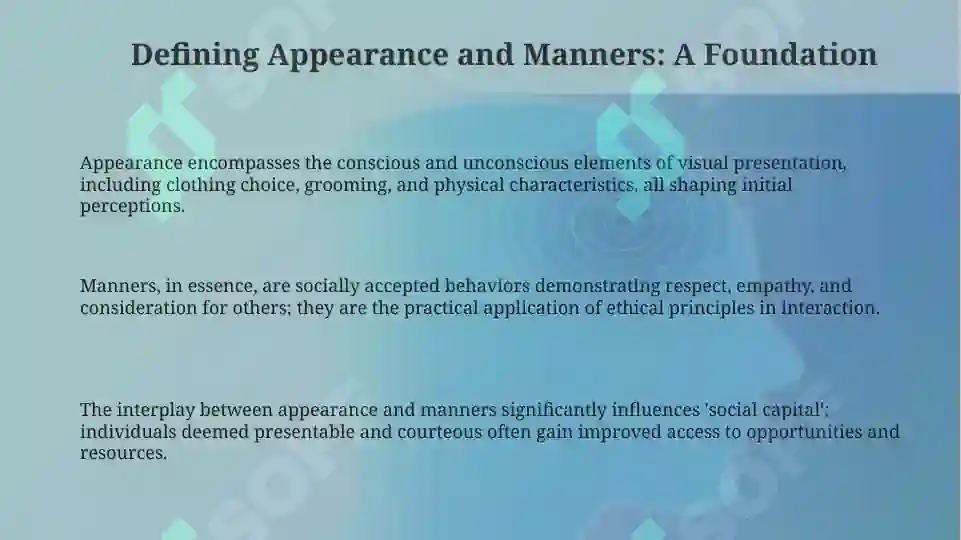 Defining Appearance and Manners: A Foundation

Appearance encompasses the conscious and unconscious elements of visual presentation, including clothing choice, grooming, and physical characteristics, all shaping initial perceptions.

Manners, in essence, are socially accepted behaviors demonstrating respect, empathy, and consideration for others; they are the practical application of ethical principles in interaction.

The interplay between appearance and manners significantly influences 'social capital'; individuals deemed presentable and courteous often gain improved access to opportunities and resources.